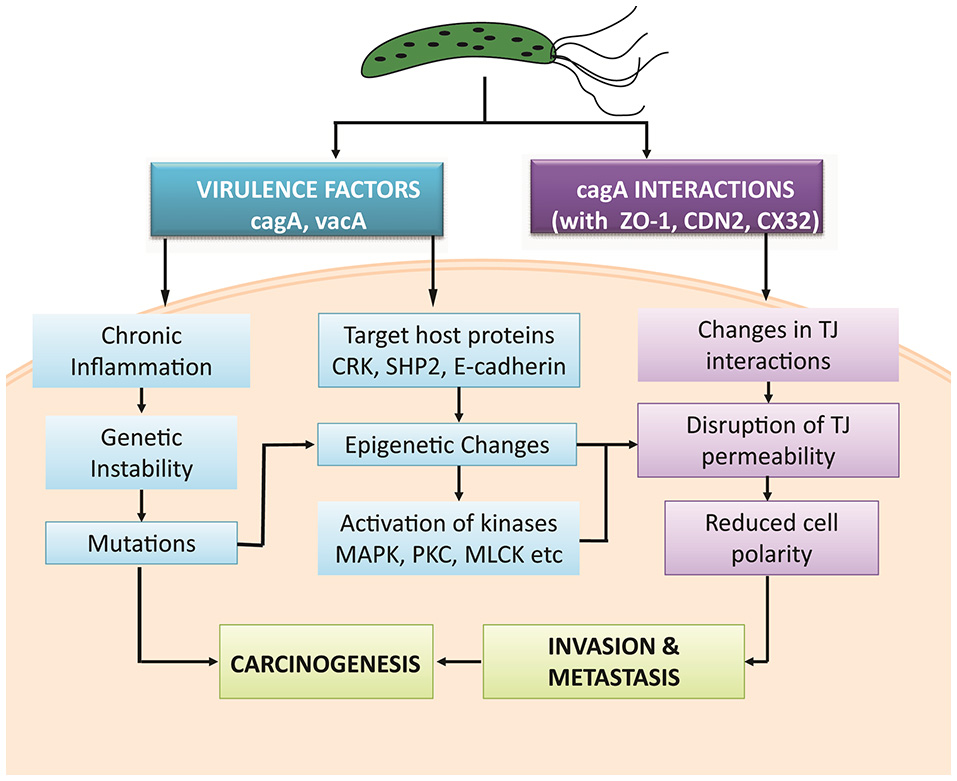 VIRULENCE FACTORS cagA, vacA

cagA INTERACTIONS (with ZO-1, CDN2, CX32)

Chronic Inflammation

Genetic Instability

Mutations

Target host proteins CRK, SHP2, E-cadherin

Epigenetic Changes

Activation of kinases MAPK, PKC, MLCK etc

Changes in TJ interactions

Disruption of TJ permeability

Reduced cell polarity

CARCINOGENESIS

INVASION & METASTASIS